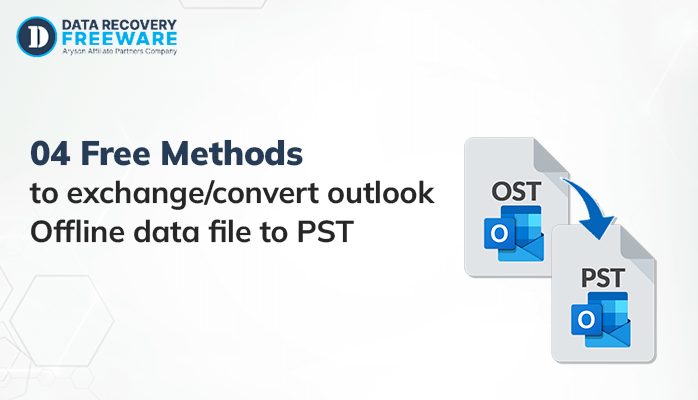 D
DATA RECOVERY
FREEWARE
Aryson Affiliate Partners Company

04 Free Methods
to exchange/convert outlook Offline data file to PST

OST
O
PST
O